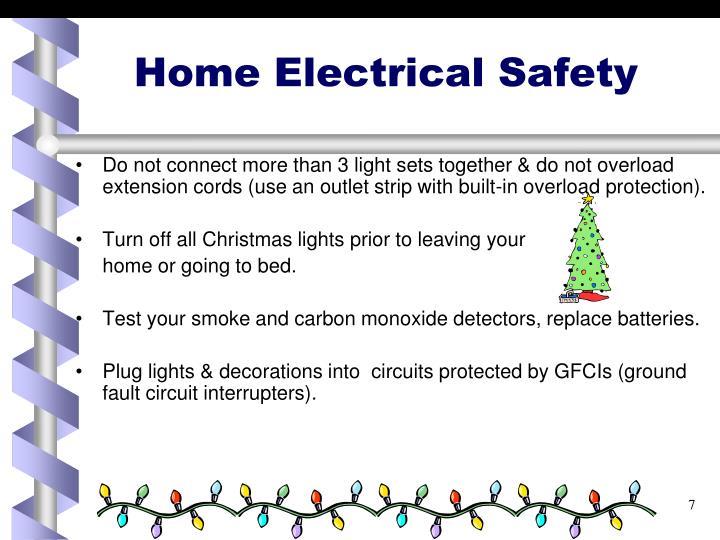 Home Electrical Safety

• Do not connect more than 3 light sets together & do not overload extension cords (use an outlet strip with built-in overload protection).

• Turn off all Christmas lights prior to leaving your home or going to bed.

• Test your smoke and carbon monoxide detectors, replace batteries.

• Plug lights & decorations into circuits protected by GFCIs (ground fault circuit interrupters).

7